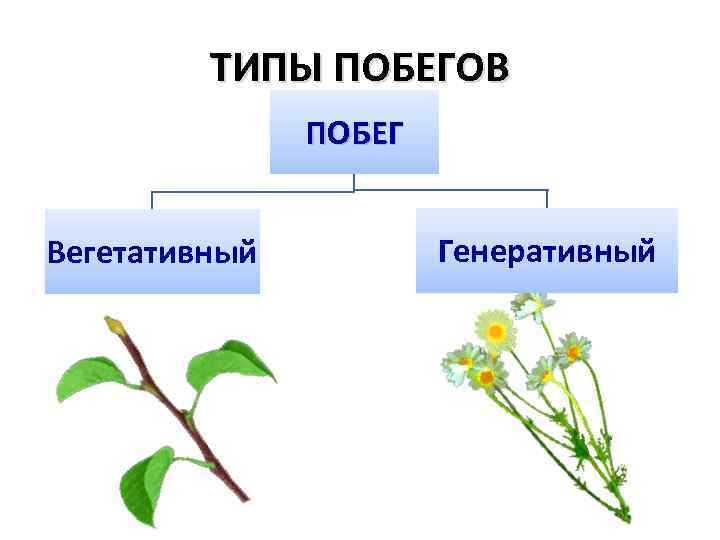 ТИПЫ ПОБЕГОВ

ПОБЕГ

Вегетативный

Генеративный